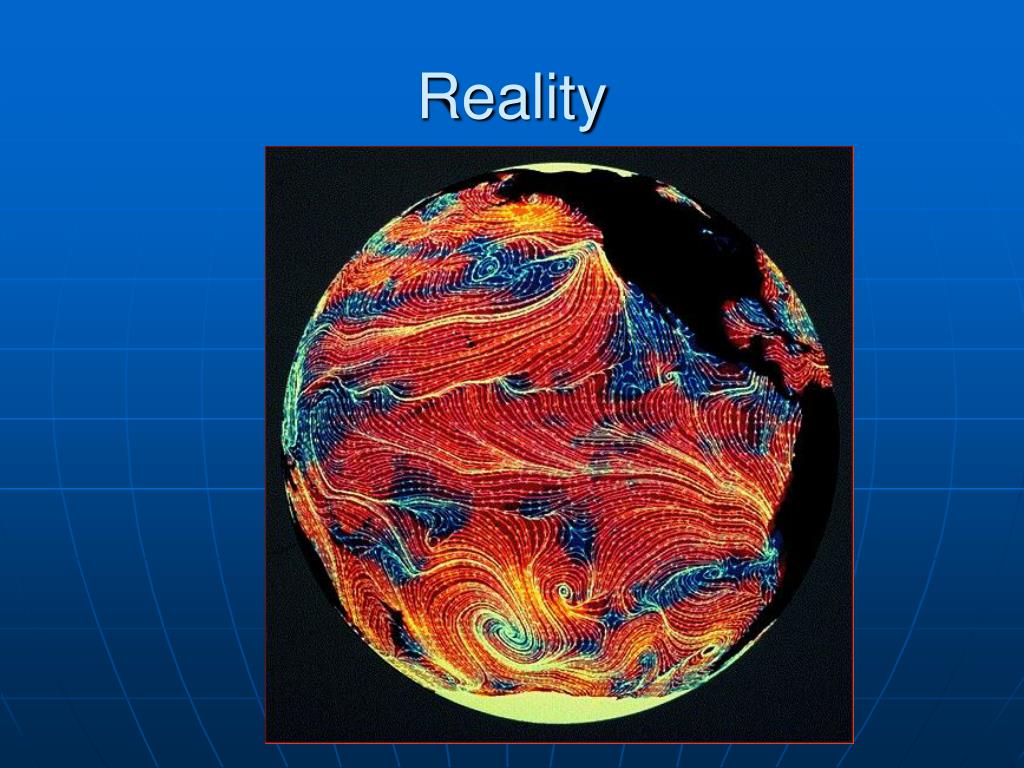 Reality